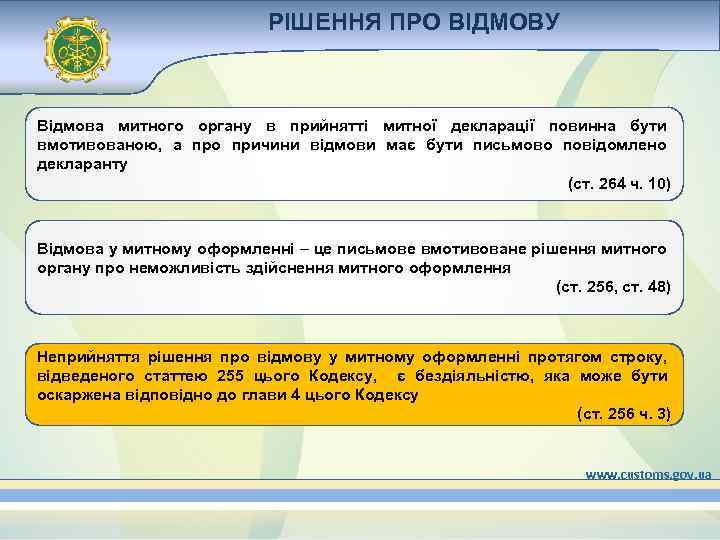 РІШЕННЯ ПРО ВІДМОВУ

Відмова митного органу в прийнятті митної декларації повинна бути вмотивованою, а про причини відмови має бути письмово повідомлено декларанту

(ст. 264 ч. 10)

Відмова у митному оформленні – це письмове вмотивоване рішення митного органу про неможливість здійснення митного оформлення

(ст. 256, ст. 48)

Неприйняття рішення про відмову у митному оформленні протягом строку, відведеного статтею 255 цього Кодексу, є бездіяльністю, яка може бути оскаржена відповідно до глави 4 цього Кодексу

(ст. 256 ч. 3)

www.customs.gov.ua